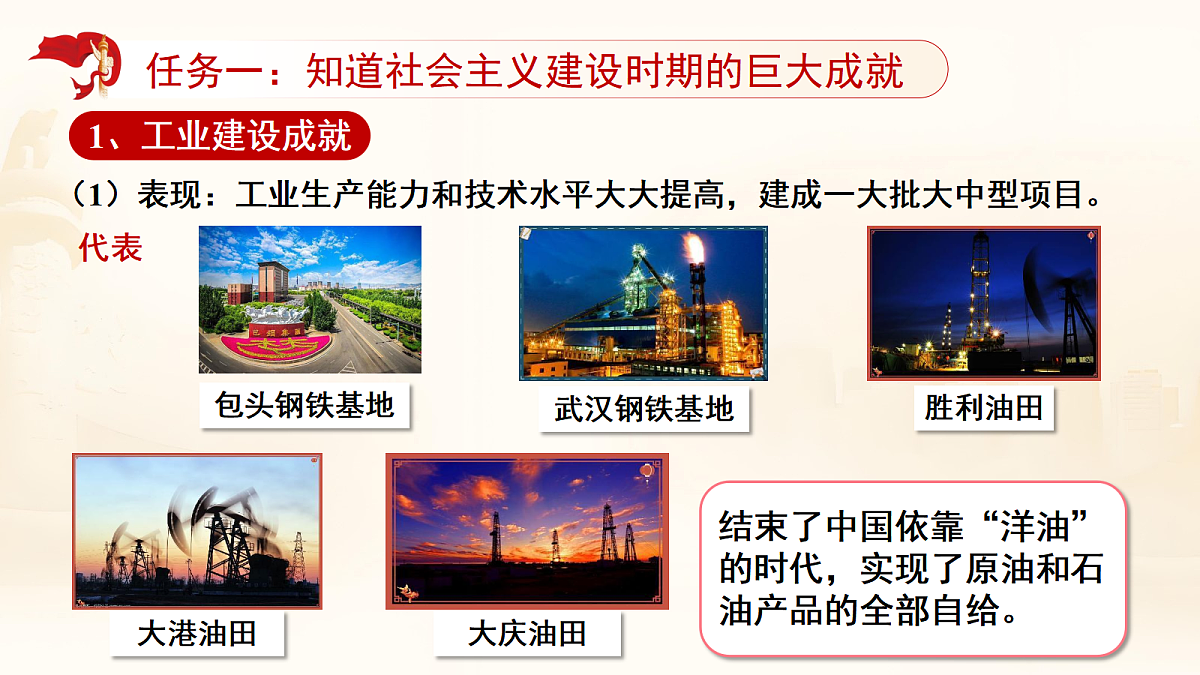 任务一：知道社会主义建设时期的巨大成就

1、工业建设成就

（1）表现：工业生产能力和技术水平大大提高，建成一大批大中型项目。

代表

包头钢铁基地

武汉钢铁基地

胜利油田

大港油田

大庆油田

结束了中国依靠“洋油”的时代，实现了原油和石油产品的全部自给。